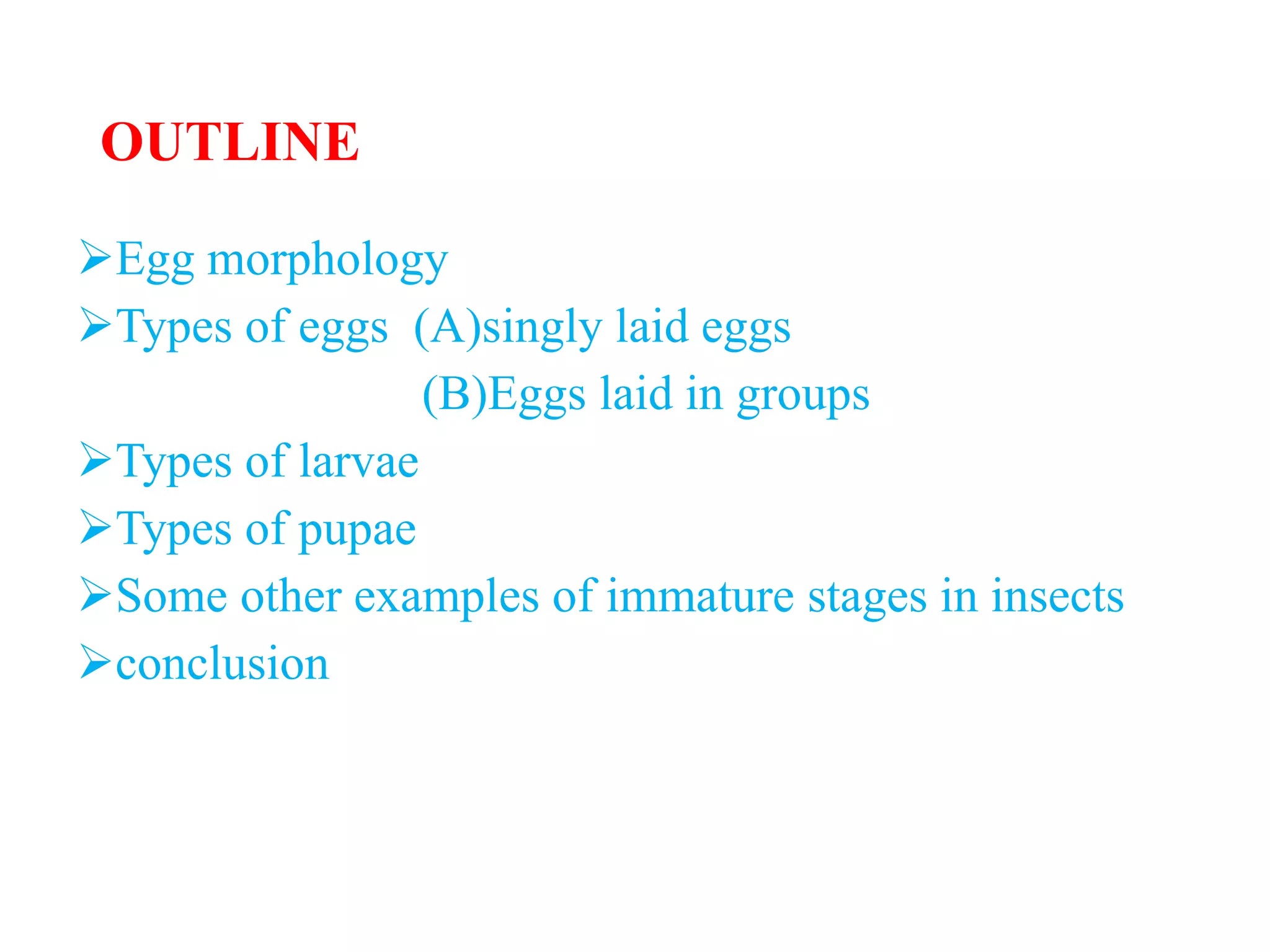 OUTLINE

➢Egg morphology
➢Types of eggs (A)singly laid eggs
(B)Eggs laid in groups
➢Types of larvae
➢Types of pupae
➢Some other examples of immature stages in insects
➢conclusion